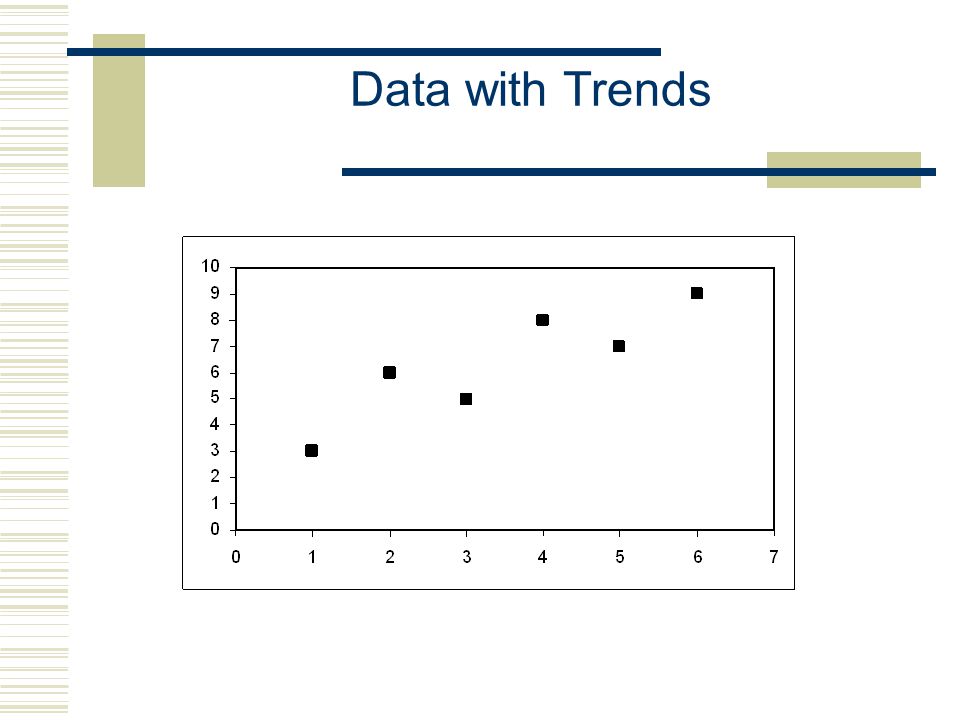 Data with Trends

10
9
8
7
6
5
4
3
2
1
0

0 1 2 3 4 5 6 7